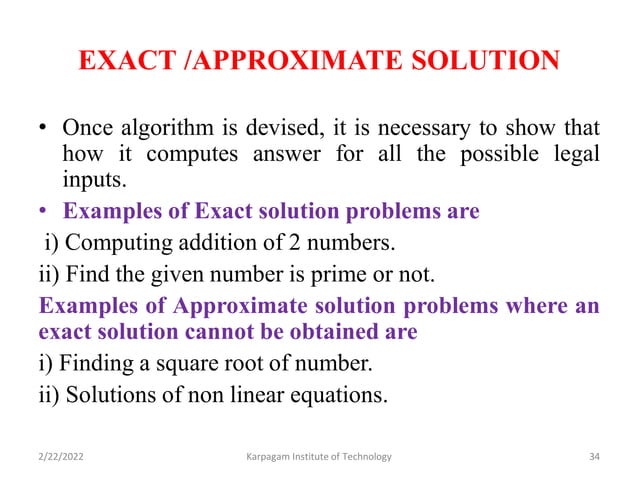 EXACT /APPROXIMATE SOLUTION

• Once algorithm is devised, it is necessary to show that how it computes answer for all the possible legal inputs.

• Examples of Exact solution problems are

i) Computing addition of 2 numbers.

ii) Find the given number is prime or not.

Examples of Approximate solution problems where an exact solution cannot be obtained are

i) Finding a square root of number.

ii) Solutions of non linear equations.

2/22/2022 Karpagam Institute of Technology 34